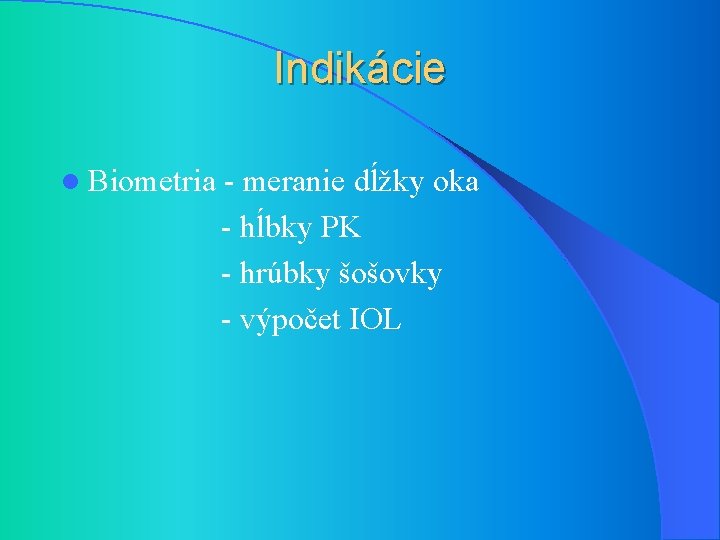 Indikácie

Biometria - meranie dĺžky oka
- hĺbky PK
- hrúbky šošovky
- výpočet IOL